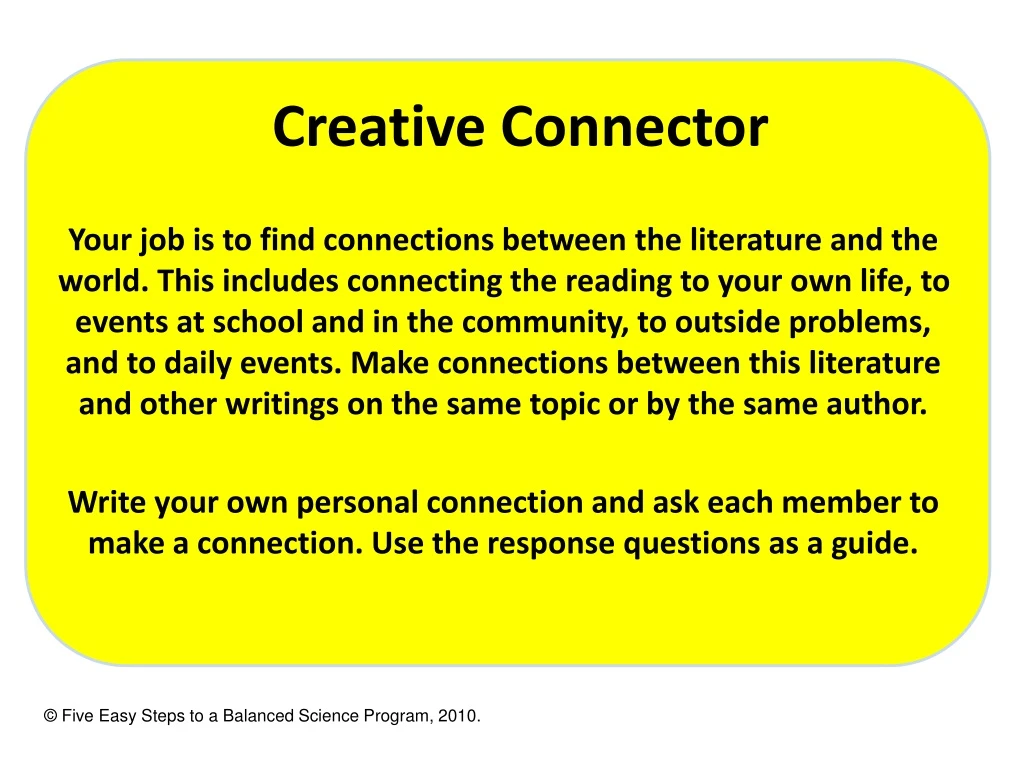 Creative Connector

Your job is to find connections between the literature and the world. This includes connecting the reading to your own life, to events at school and in the community, to outside problems, and to daily events. Make connections between this literature and other writings on the same topic or by the same author.

Write your own personal connection and ask each member to make a connection. Use the response questions as a guide.

© Five Easy Steps to a Balanced Science Program, 2010.